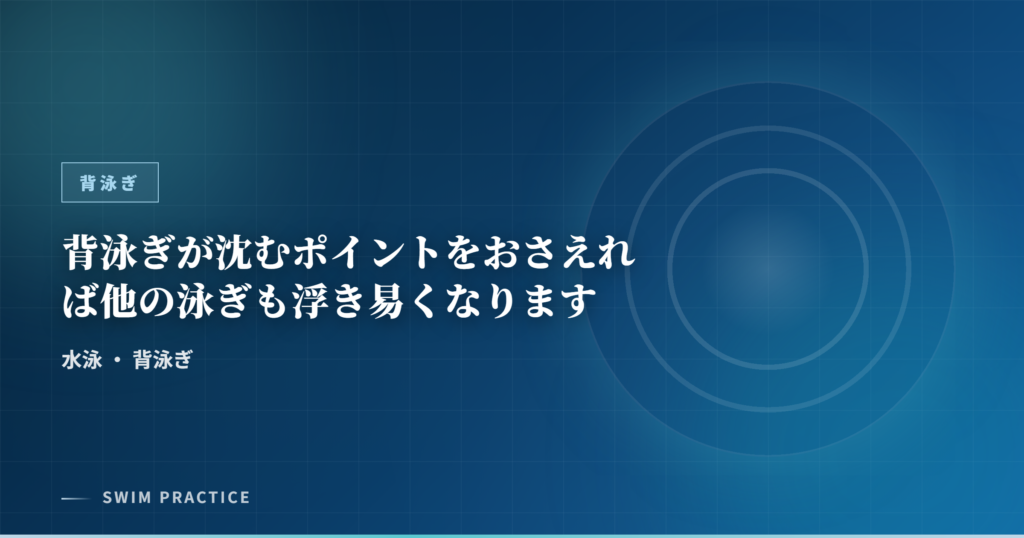 背泳ぎ

背泳ぎが沈むポイントをおさえれば他の泳ぎも浮き易くなります

水泳 ・ 背泳ぎ

SWIM PRACTICE